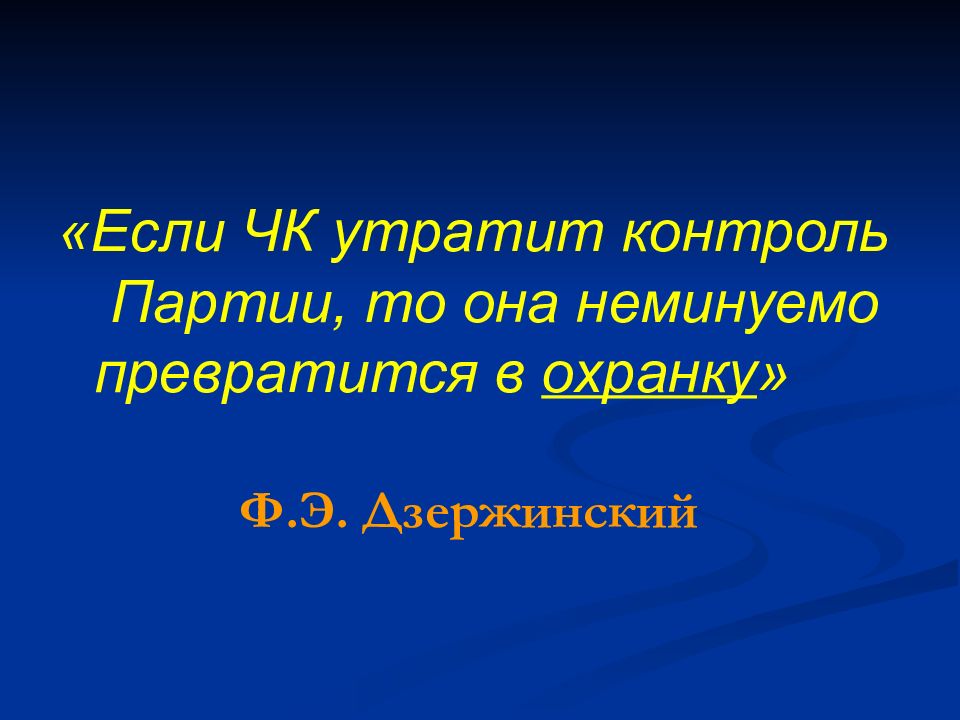 «Если ЧК утратит контроль Партии, то она неминуемо превратится в охранку»

Ф.Э. Дзержинский